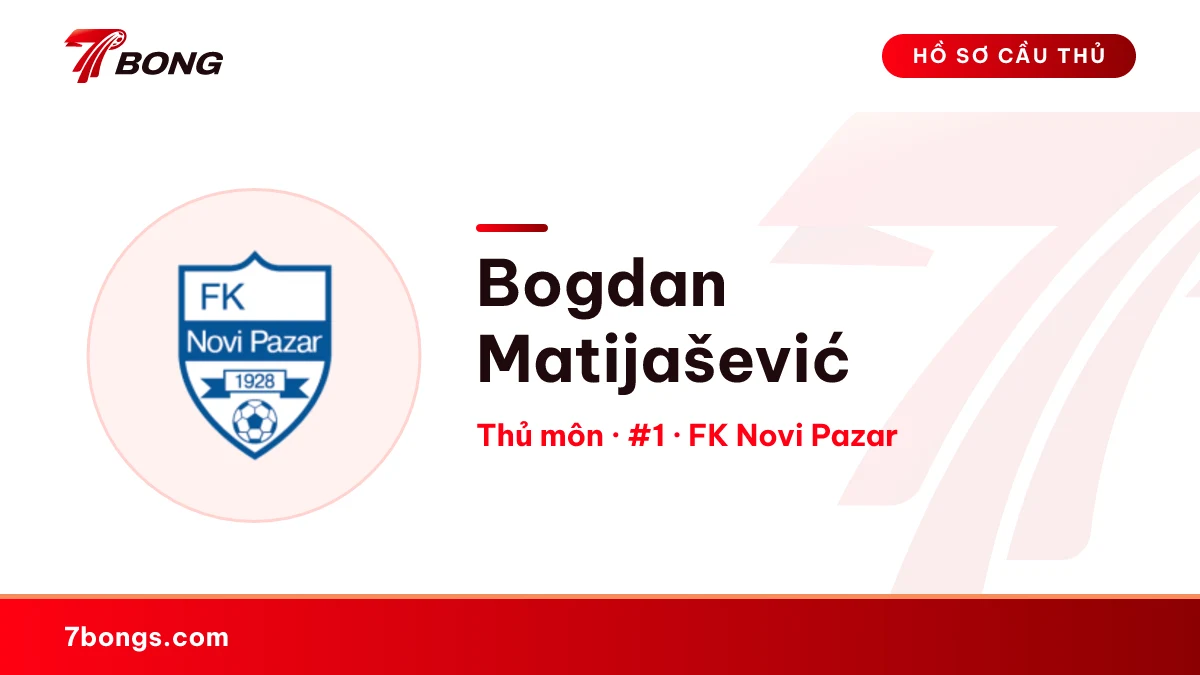 7BONG

HỒ SƠ CẦU THỦ

FK
Novi Pazar
1928

Bogdan Matijašević

Thủ môn · #1 · FK Novi Pazar

7bongs.com